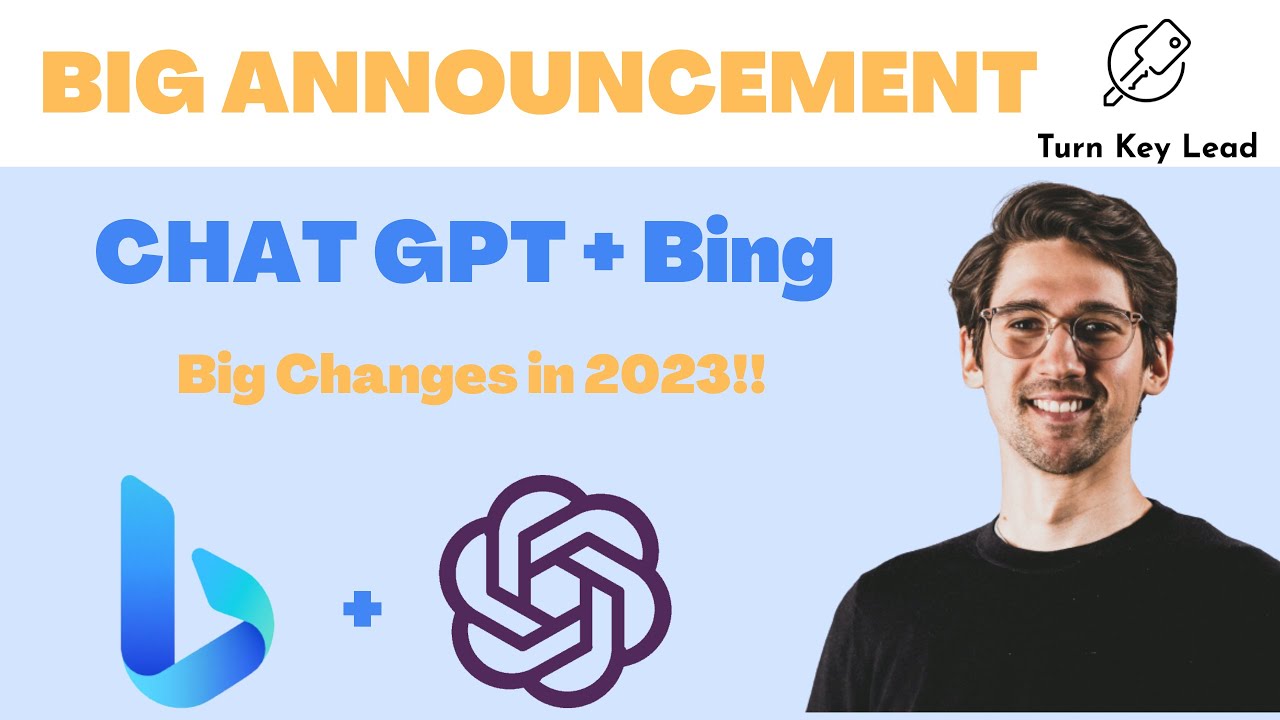 BIG ANNOUNCEMENT

Turn Key Lead

CHAT GPT + Bing

Big Changes in 2023!!

+